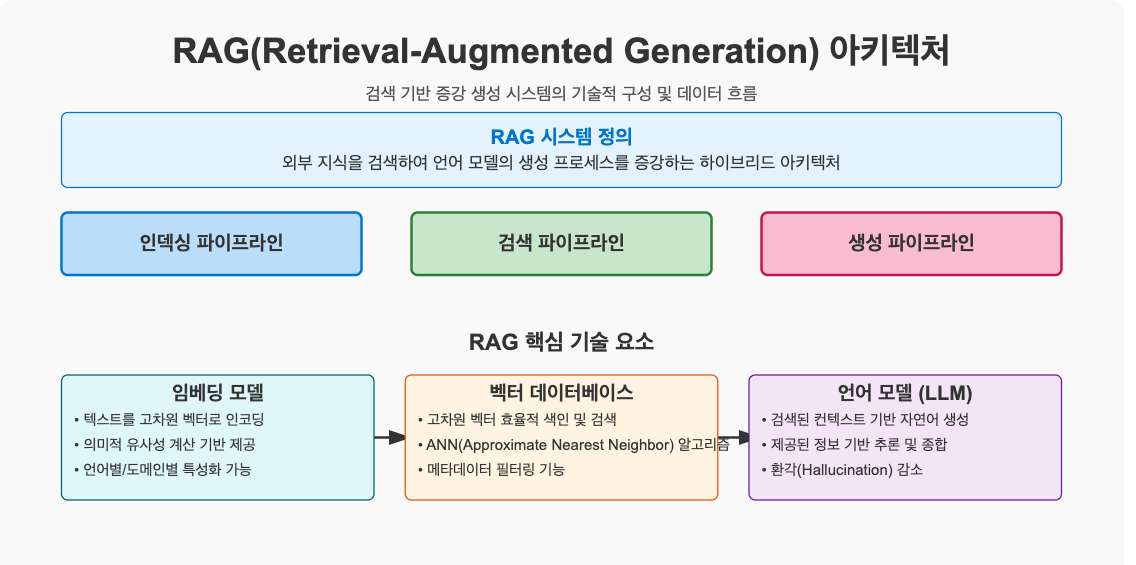 RAG(Retrieval-Augmented Generation) 아키텍처

검색 기반 증강 생성 시스템의 기술적 구성 및 데이터 흐름

RAG 시스템 정의
외부 지식을 검색하여 언어 모델의 생성 프로세스를 증강하는 하이브리드 아키텍처

인덱싱 파이프라인

검색 파이프라인

생성 파이프라인

RAG 핵심 기술 요소

임베딩 모델
• 텍스트를 고차원 벡터로 인코딩
• 의미적 유사성 계산 기반 제공
• 언어별/도메인별 특성화 가능

벡터 데이터베이스
• 고차원 벡터 효율적 색인 및 검색
• ANN(Approximate Nearest Neighbor) 알고리즘
• 메타데이터 필터링 기능

언어 모델 (LLM)
• 검색된 컨텍스트 기반 자연어 생성
• 제공된 정보 기반 추론 및 종합
• 환각(Hallucination) 감소